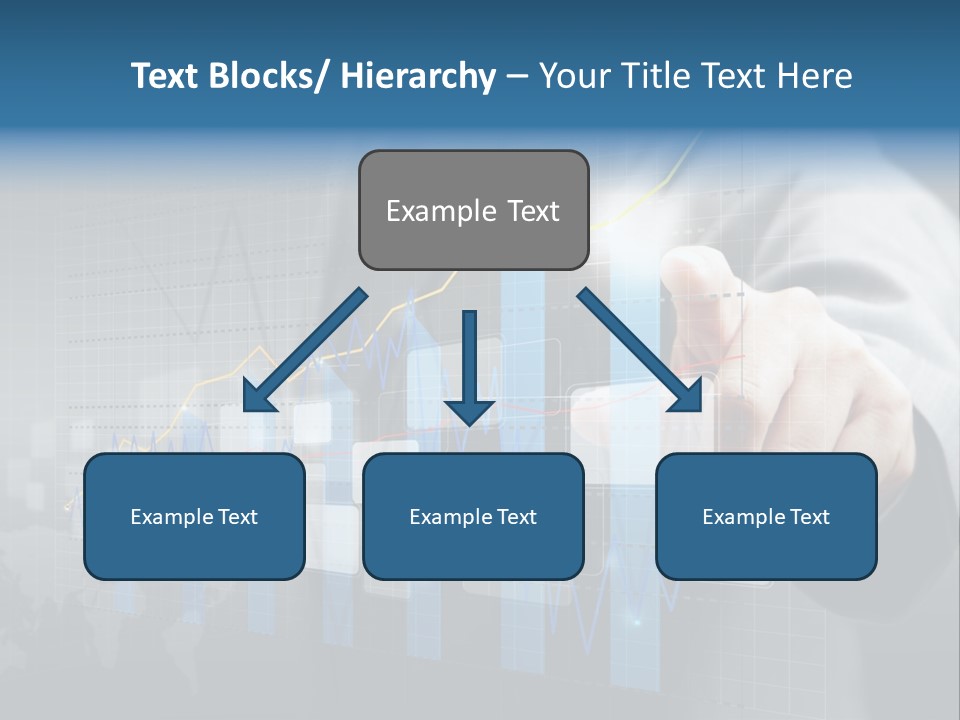 Text Blocks/ Hierarchy – Your Title Text Here

Example Text

Example Text

Example Text

Example Text